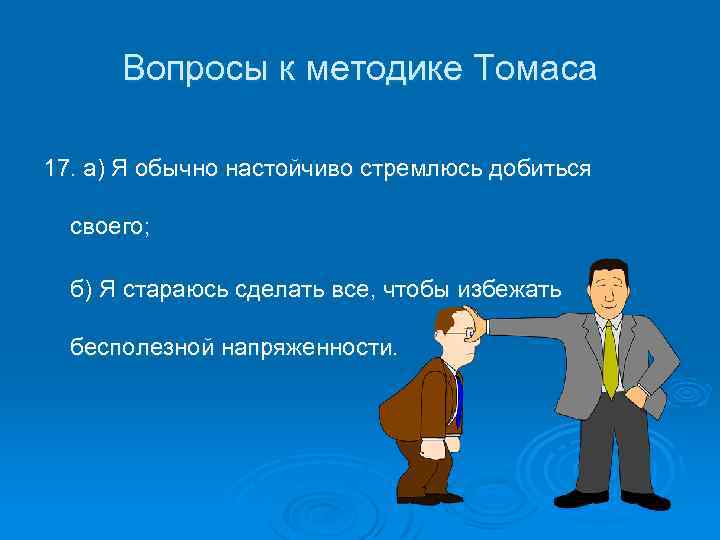 Вопросы к методике Томаса

17. а) Я обычно настойчиво стремлюсь добиться своего;

б) Я стараюсь сделать все, чтобы избежать бесполезной напряженности.